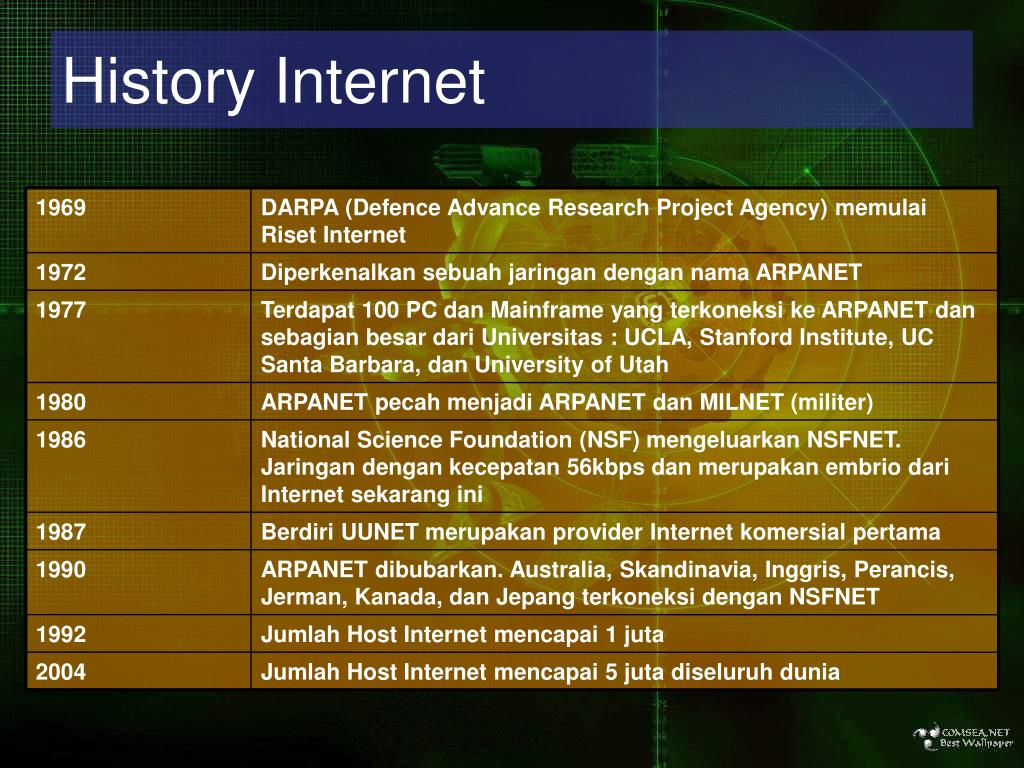 History Internet

| 1969 | DARPA (Defence Advance Research Project Agency) memulai Riset Internet |
|---|---|
| 1972 | Diperkenalkan sebuah jaringan dengan nama ARPANET |
| 1977 | Terdapat 100 PC dan Mainframe yang terkoneksi ke ARPANET dan sebagian besar dari Universitas : UCLA, Stanford Institute, UC Santa Barbara, dan University of Utah |
| 1980 | ARPANET pecah menjadi ARPANET dan MILNET (militer) |
| 1986 | National Science Foundation (NSF) mengeluarkan NSFNET. Jaringan dengan kecepatan 56kbps dan merupakan embrio dari Internet sekarang ini |
| 1987 | Berdiri UUNET merupakan provider Internet komersial pertama |
| 1990 | ARPANET dibubarkan. Australia, Skandinavia, Inggris, Perancis, Jerman, Kanada, dan Jepang terkoneksi dengan NSFNET |
| 1992 | Jumlah Host Internet mencapai 1 juta |
| 2004 | Jumlah Host Internet mencapai 5 juta diseluruh dunia |

COMSEA.NET
Best Wallpaper